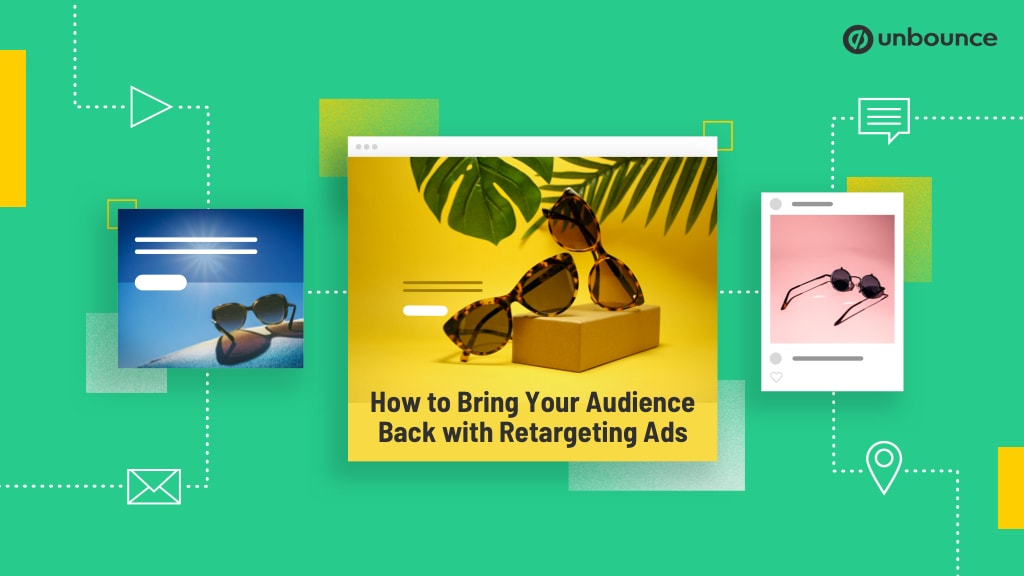 unbounce

How to Bring Your Audience Back with Retargeting Ads